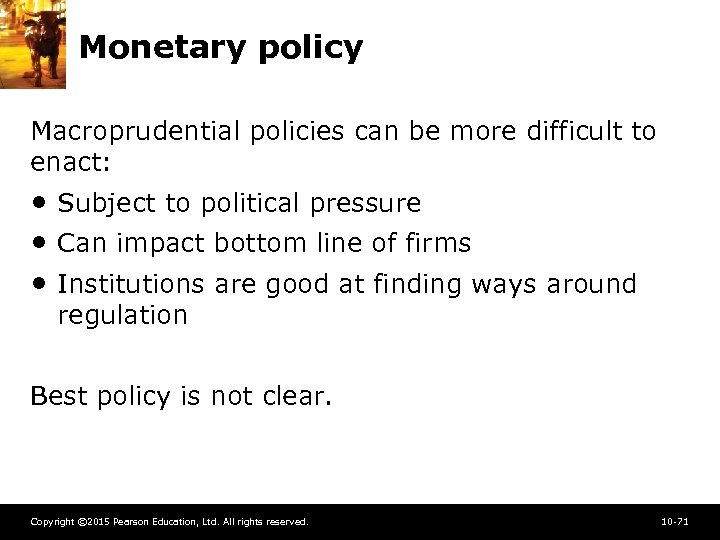 Monetary policy

Macroprudential policies can be more difficult to enact:

• Subject to political pressure
• Can impact bottom line of firms
• Institutions are good at finding ways around regulation

Best policy is not clear.

Copyright ©2015 Pearson Education, Ltd. All rights reserved.

10-71